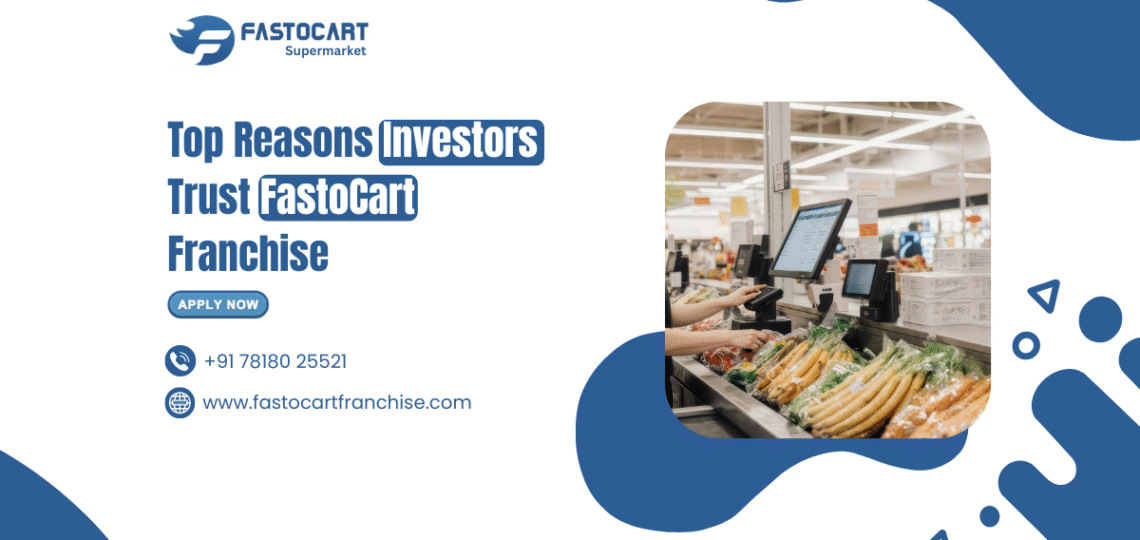 FASTOCART
Supermarket

Top Reasons Investors Trust FastoCart Franchise

APPLY NOW

+91 78180 25521

www.fastocartfranchise.com